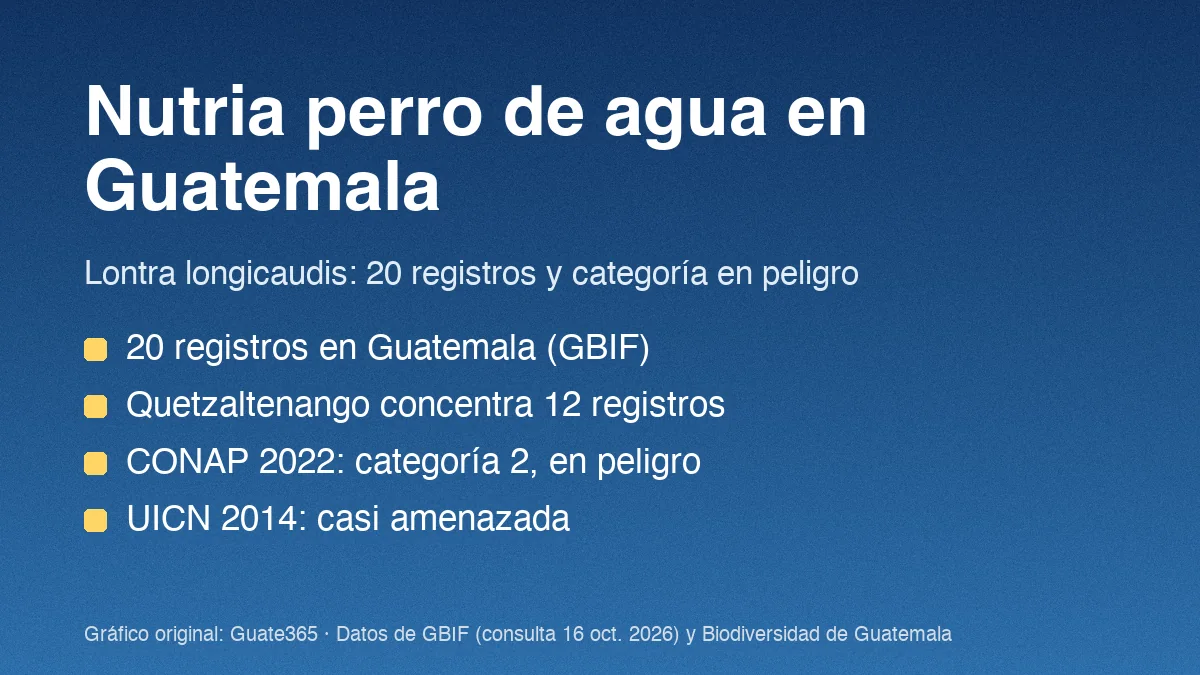 Nutria perro de agua en Guatemala

Lontra longicaudis: 20 registros y categoría en peligro

• 20 registros en Guatemala (GBIF)
• Quetzaltenango concentra 12 registros
• CONAP 2022: categoría 2, en peligro
• UICN 2014: casi amenazada

Gráfico original: Guate365 · Datos de GBIF (consulta 16 oct. 2026) y Biodiversidad de Guatemala